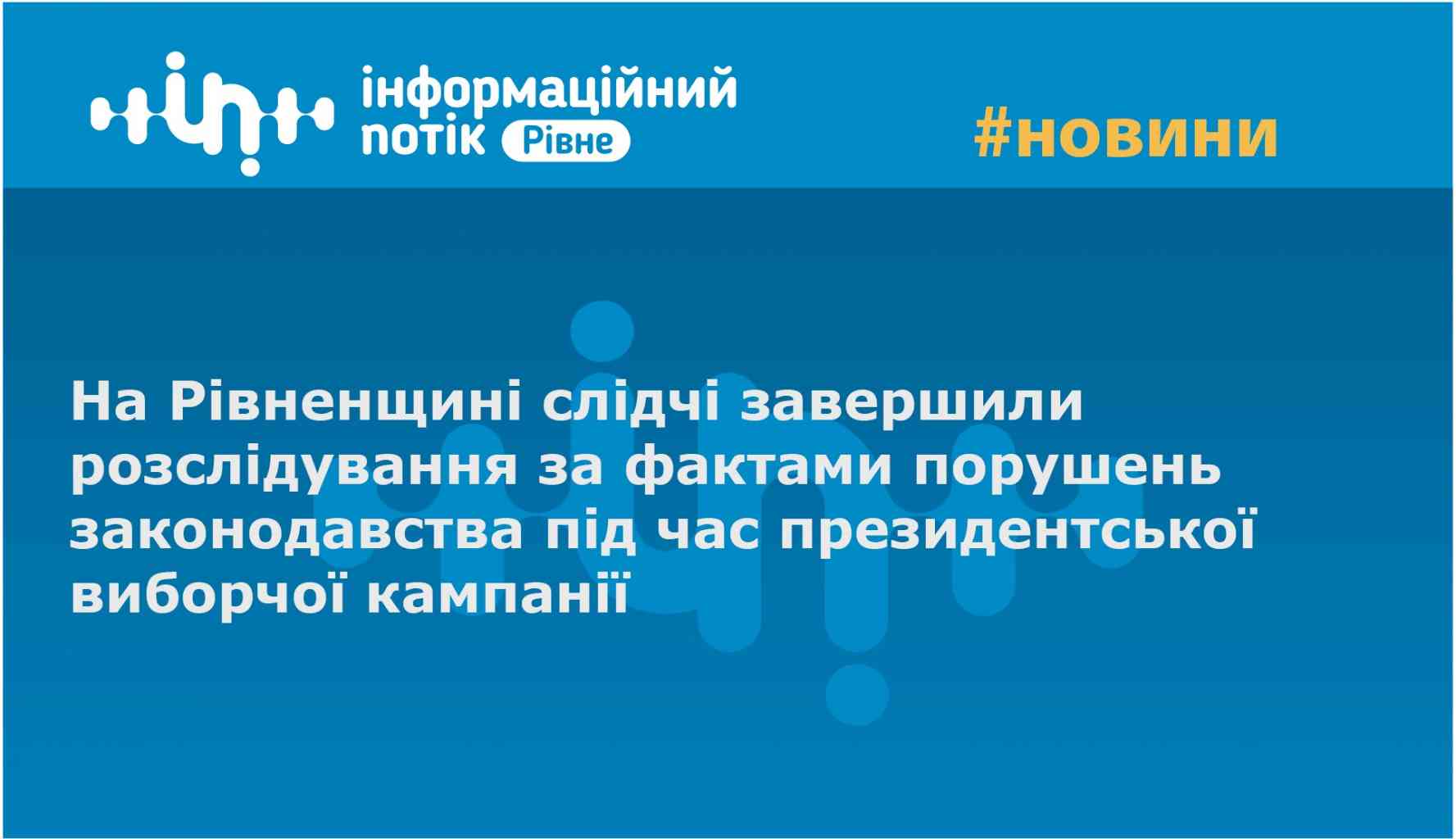 інформаційний потік Рівне

#новини

На Рівненщині слідчі завершили розслідування за фактами порушень законодавства під час президентської виборчої кампанії